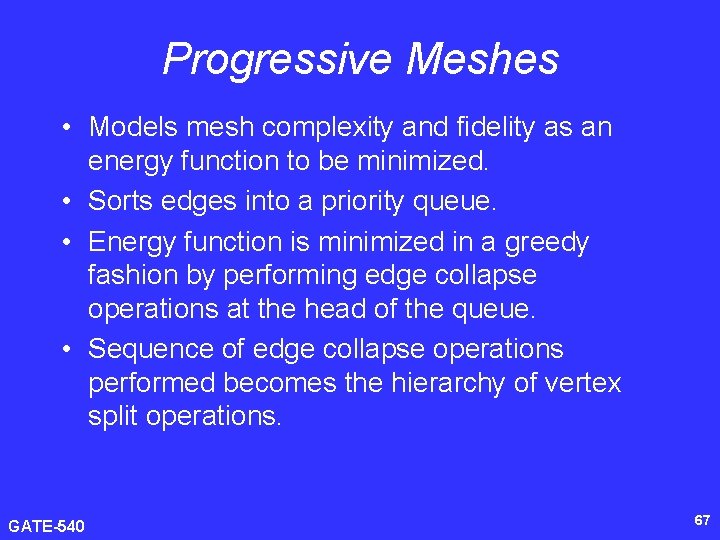 Progressive Meshes

• Models mesh complexity and fidelity as an energy function to be minimized.
• Sorts edges into a priority queue.
• Energy function is minimized in a greedy fashion by performing edge collapse operations at the head of the queue.
• Sequence of edge collapse operations performed becomes the hierarchy of vertex split operations.

GATE-540

67